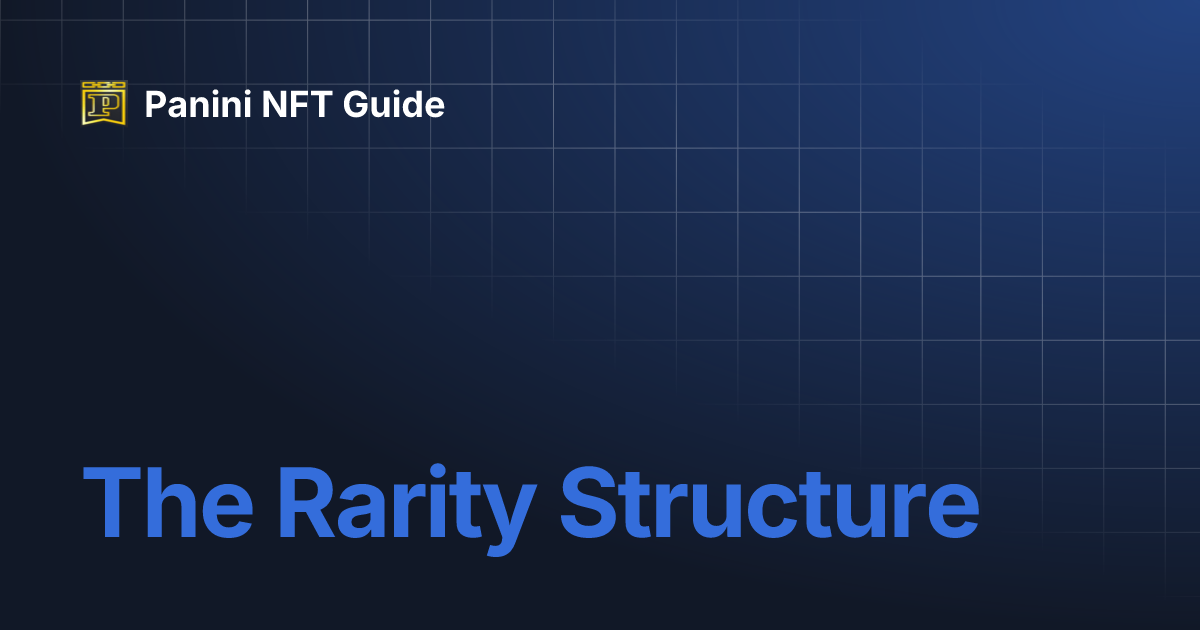 P

Panini NFT Guide

The Rarity Structure